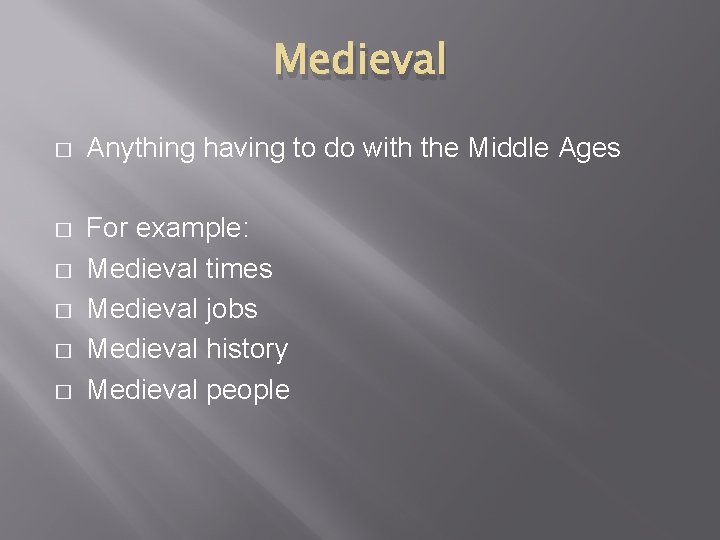 Medieval

Anything having to do with the Middle Ages

For example:
Medieval times
Medieval jobs
Medieval history
Medieval people